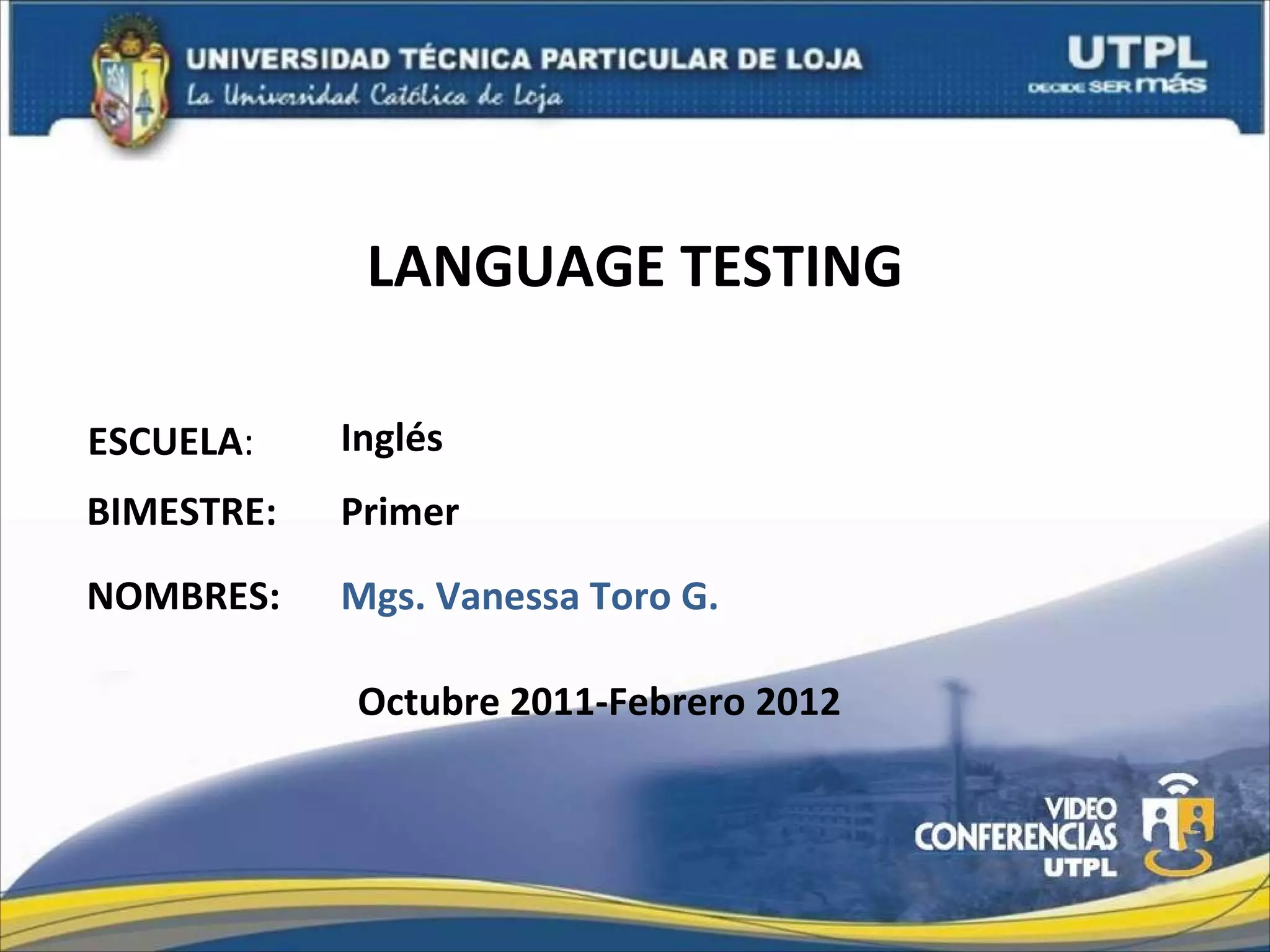 UNIVERSIDAD TÉCNICA PARTICULAR DE LOJA
La Universidad Católica de Loja

UTPL
DECIDE SER más

LANGUAGE TESTING

ESCUELA: Inglés

BIMESTRE: Primer

NOMBRES: Mgs. Vanessa Toro G.

Octubre 2011-Febrero 2012

VIDEO CONFERENCIAS UTPL